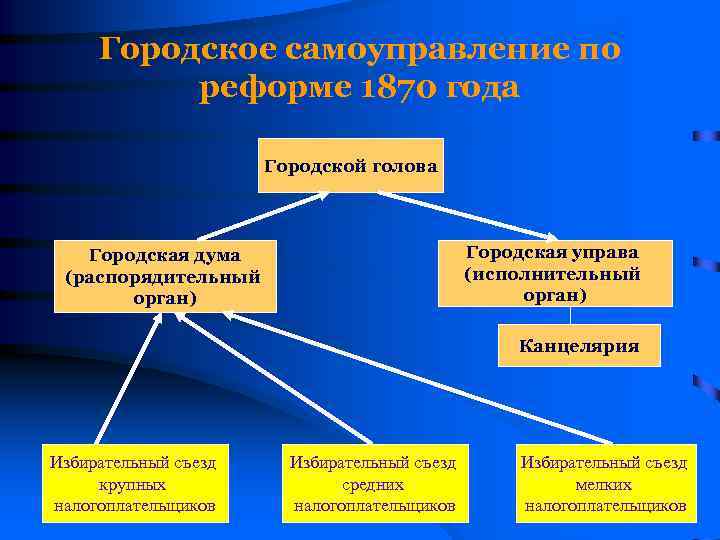 Городское самоуправление по реформе 1870 года

Городской голова

Городская дума (распорядительный орган)

Городская управа (исполнительный орган)

Канцелярия

Избирательный съезд крупных налогоплательщиков

Избирательный съезд средних налогоплательщиков

Избирательный съезд мелких налогоплательщиков